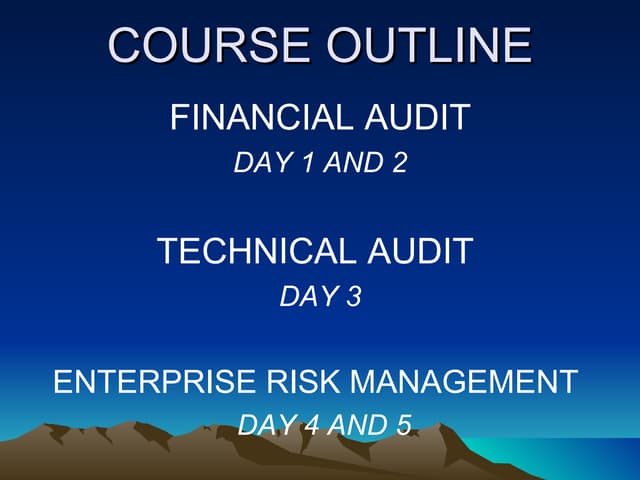 COURSE OUTLINE

FINANCIAL AUDIT
DAY 1 AND 2

TECHNICAL AUDIT
DAY 3

ENTERPRISE RISK MANAGEMENT
DAY 4 AND 5